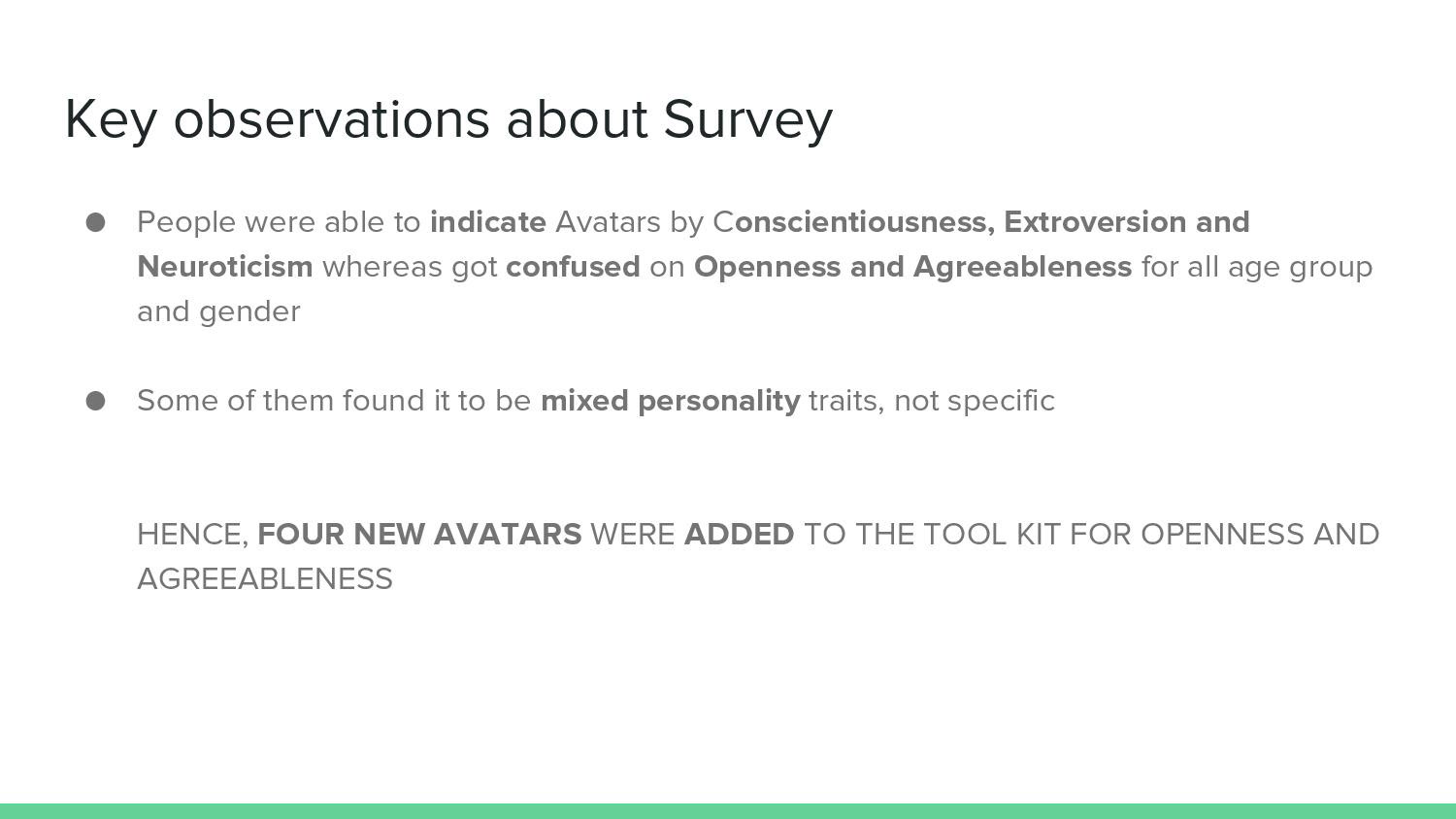 Key observations about Survey

● People were able to indicate Avatars by Conscientiousness, Extroversion and Neuroticism whereas got confused on Openness and Agreeableness for all age group and gender

● Some of them found it to be mixed personality traits, not specific

HENCE, FOUR NEW AVATARS WERE ADDED TO THE TOOL KIT FOR OPENNESS AND AGREEABLENESS